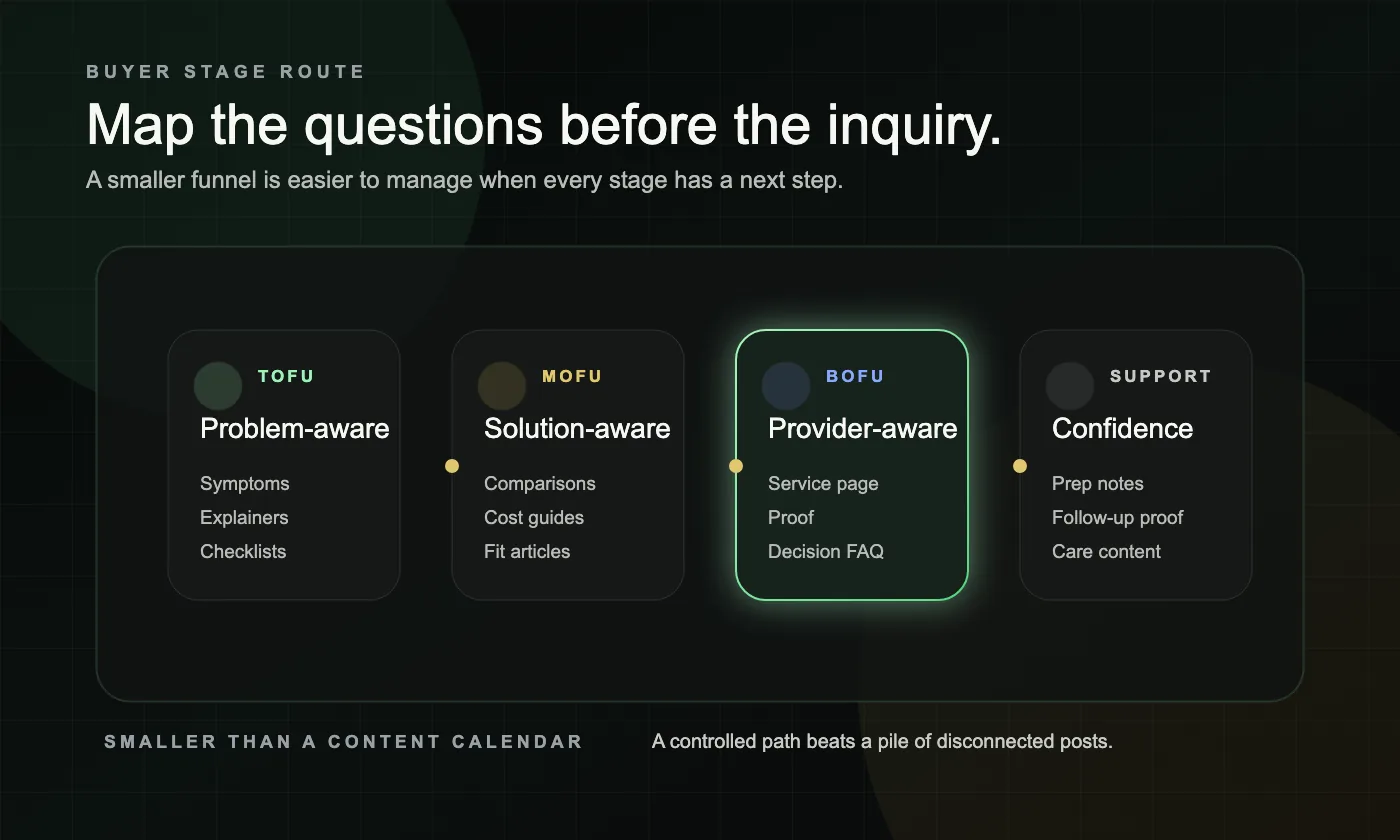 BUYER STAGE ROUTE

Map the questions before the inquiry.

A smaller funnel is easier to manage when every stage has a next step.

TOFU
Problem-aware
Symptoms
Explainers
Checklists

MOFU
Solution-aware
Comparisons
Cost guides
Fit articles

BOFU
Provider-aware
Service page
Proof
Decision FAQ

SUPPORT
Confidence
Prep notes
Follow-up proof
Care content

SMALLER THAN A CONTENT CALENDAR

A controlled path beats a pile of disconnected posts.